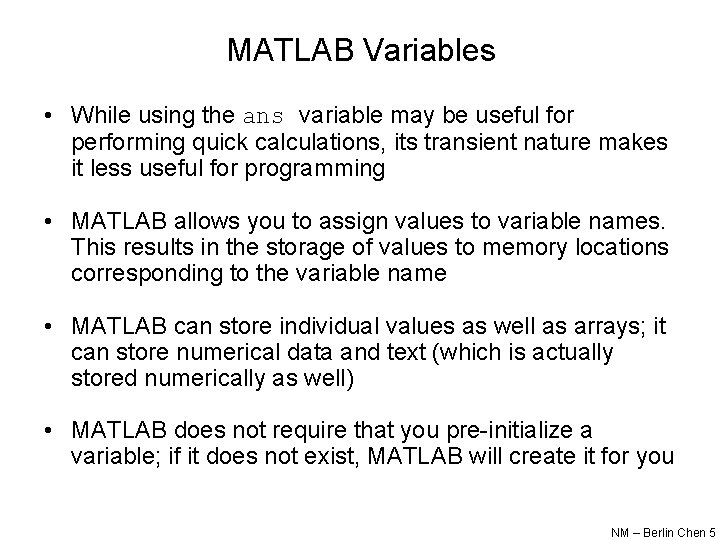 MATLAB Variables

• While using the ans variable may be useful for performing quick calculations, its transient nature makes it less useful for programming

• MATLAB allows you to assign values to variable names. This results in the storage of values to memory locations corresponding to the variable name

• MATLAB can store individual values as well as arrays; it can store numerical data and text (which is actually stored numerically as well)

• MATLAB does not require that you pre-initialize a variable; if it does not exist, MATLAB will create it for you

NM – Berlin Chen 5